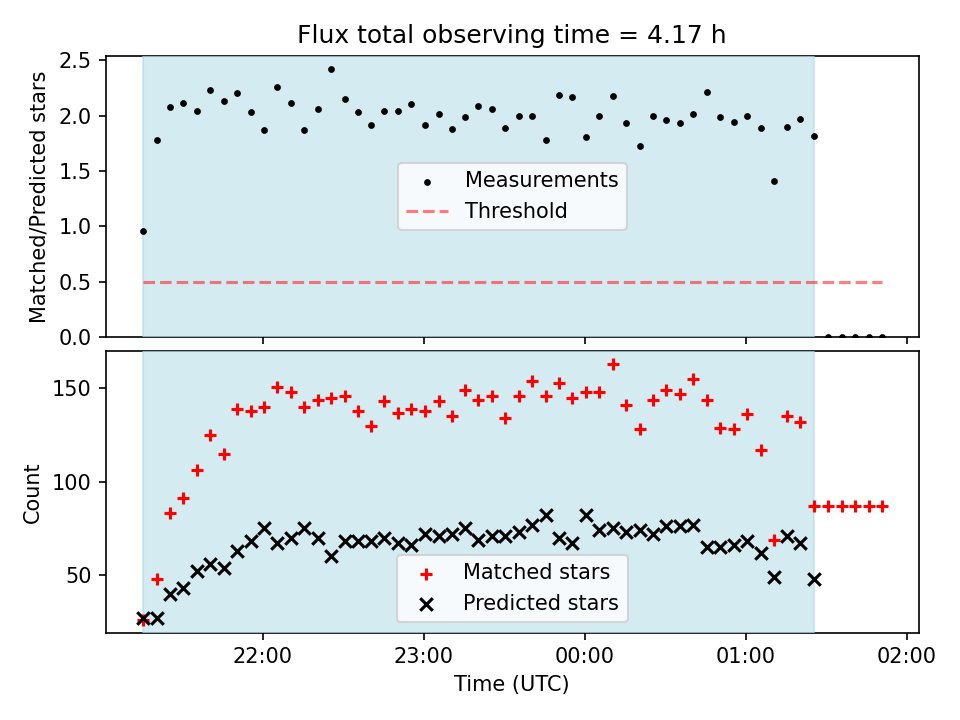 Flux total observing time = 4.17 h

Matched/Predicted stars

2.5
2.0
1.5
1.0
0.5
0.0

Measurements
Threshold

Count

150
100
50

Matched stars
Predicted stars

22:00
23:00
00:00
01:00
02:00

Time (UTC)